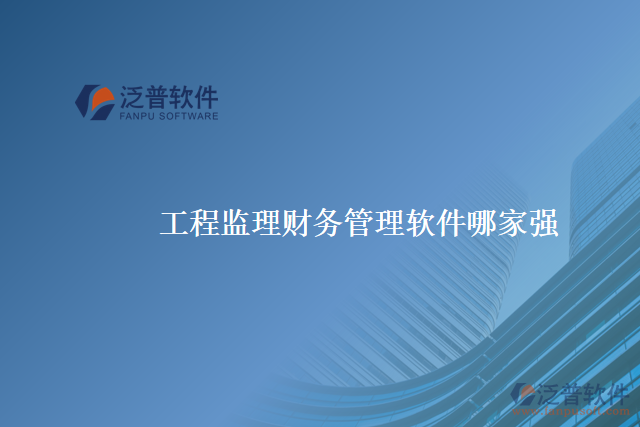 泛普软件
FANPU SOFTWARE

工程监理财务管理软件哪家强

泛普软件
www.fanpusoft.com